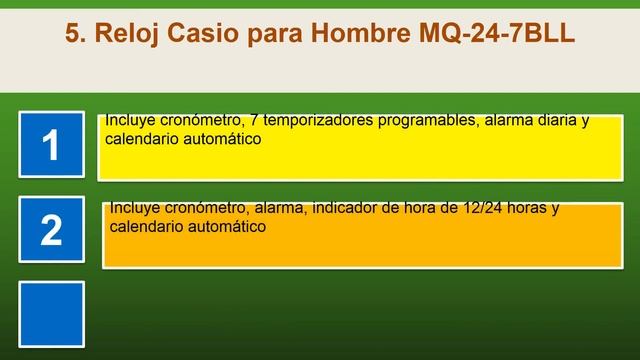 5. Reloj Casio para Hombre MQ-24-7BLL

1

Incluye cronómetro, 7 temporizadores programables, alarma diaria y calendario automático

2

Incluye cronómetro, alarma, indicador de hora de 12/24 horas y calendario automático